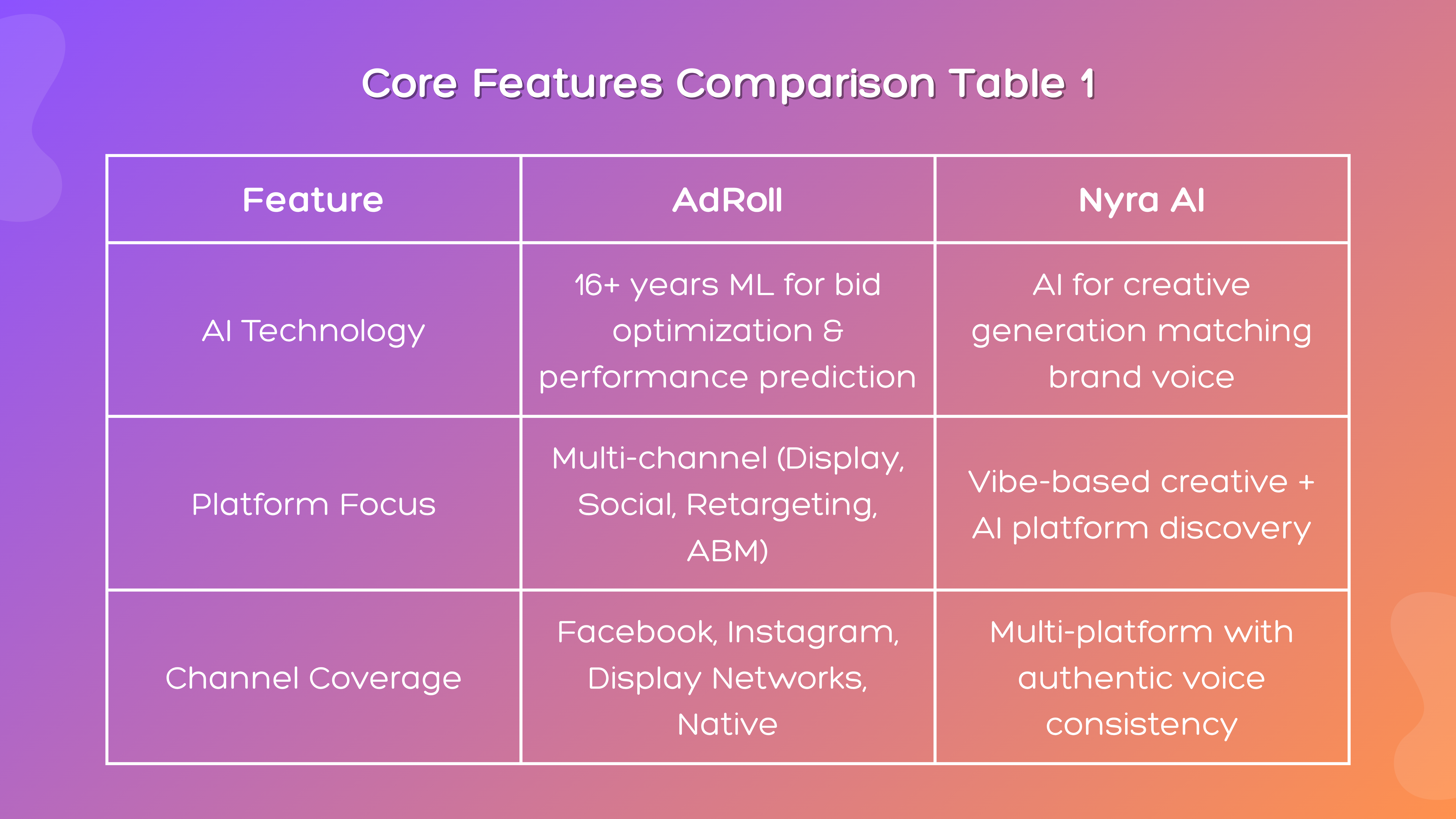 Core Features Comparison Table 1

| Feature | AdRoll | Nyra AI |
|---|---|---|
| AI Technology | 16+ years ML for bid optimization & performance prediction | AI for creative generation matching brand voice |
| Platform Focus | Multi-channel (Display, Social, Retargeting, ABM) | Vibe-based creative + AI platform discovery |
| Channel Coverage | Facebook, Instagram, Display Networks, Native | Multi-platform with authentic voice consistency |